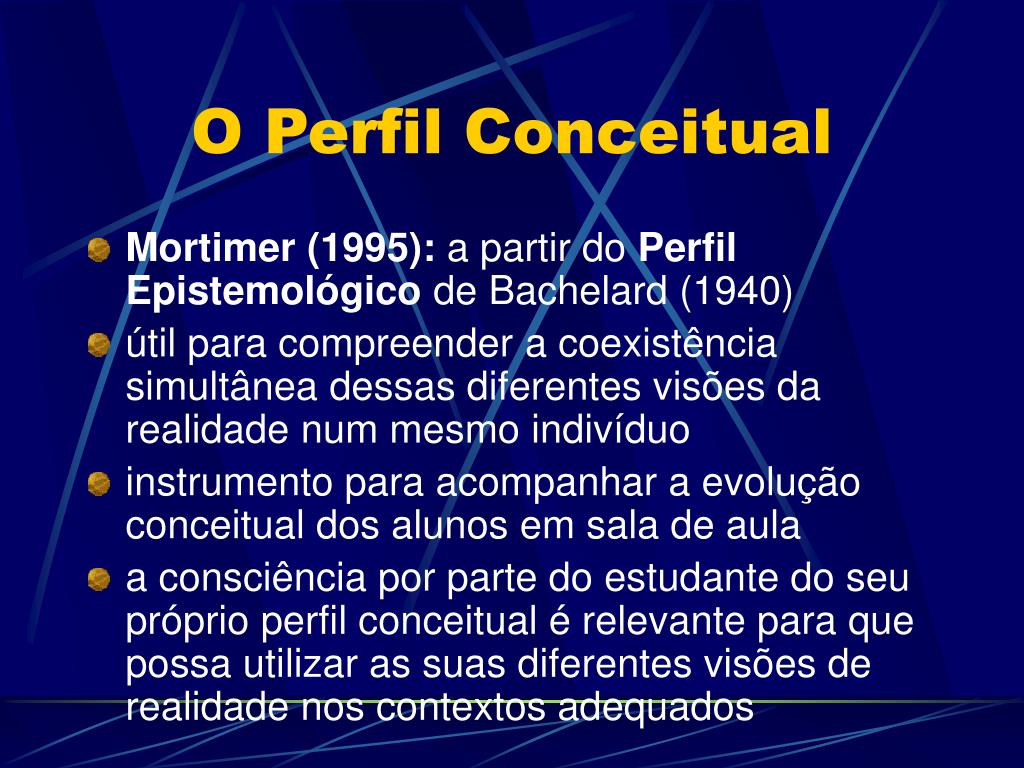 O Perfil Conceitual

Mortimer (1995): a partir do Perfil Epistemológico de Bachelard (1940)

útil para compreender a coexistência simultânea dessas diferentes visões da realidade num mesmo indivíduo

instrumento para acompanhar a evolução conceitual dos alunos em sala de aula

a consciência por parte do estudante do seu próprio perfil conceitual é relevante para que possa utilizar as suas diferentes visões de realidade nos contextos adequados